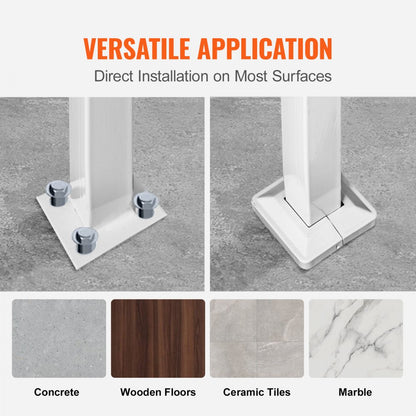 VERSATILE APPLICATION
Direct Installation on Most Surfaces

Concrete
Wooden Floors
Ceramic Tiles
Marble